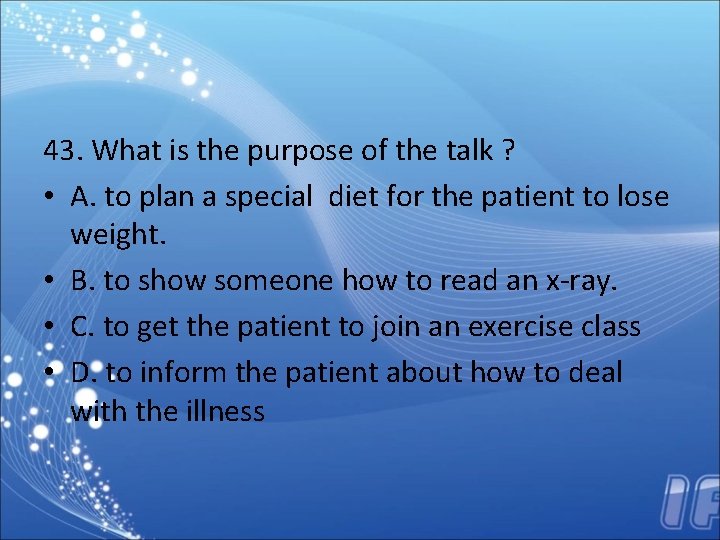 43. What is the purpose of the talk ?

• A. to plan a special diet for the patient to lose weight.

• B. to show someone how to read an x-ray.

• C. to get the patient to join an exercise class

• D. to inform the patient about how to deal with the illness

IF